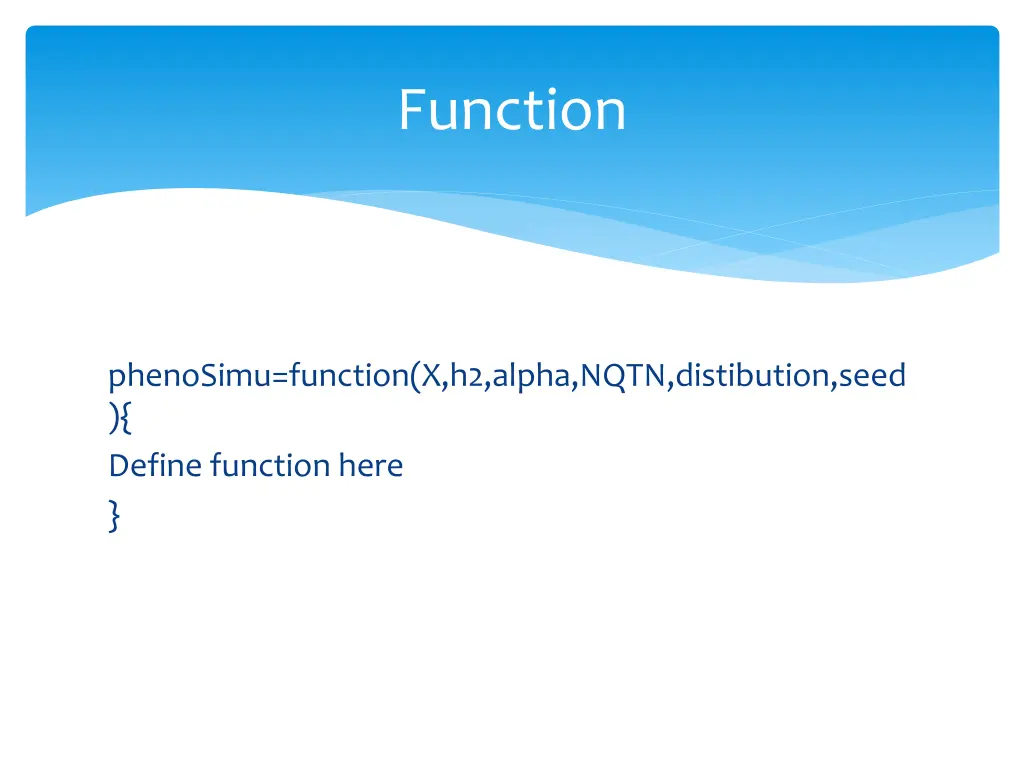 Function

phenoSimu=function(X,h2,alpha,NQTN,distibution,seed){
Define function here
}